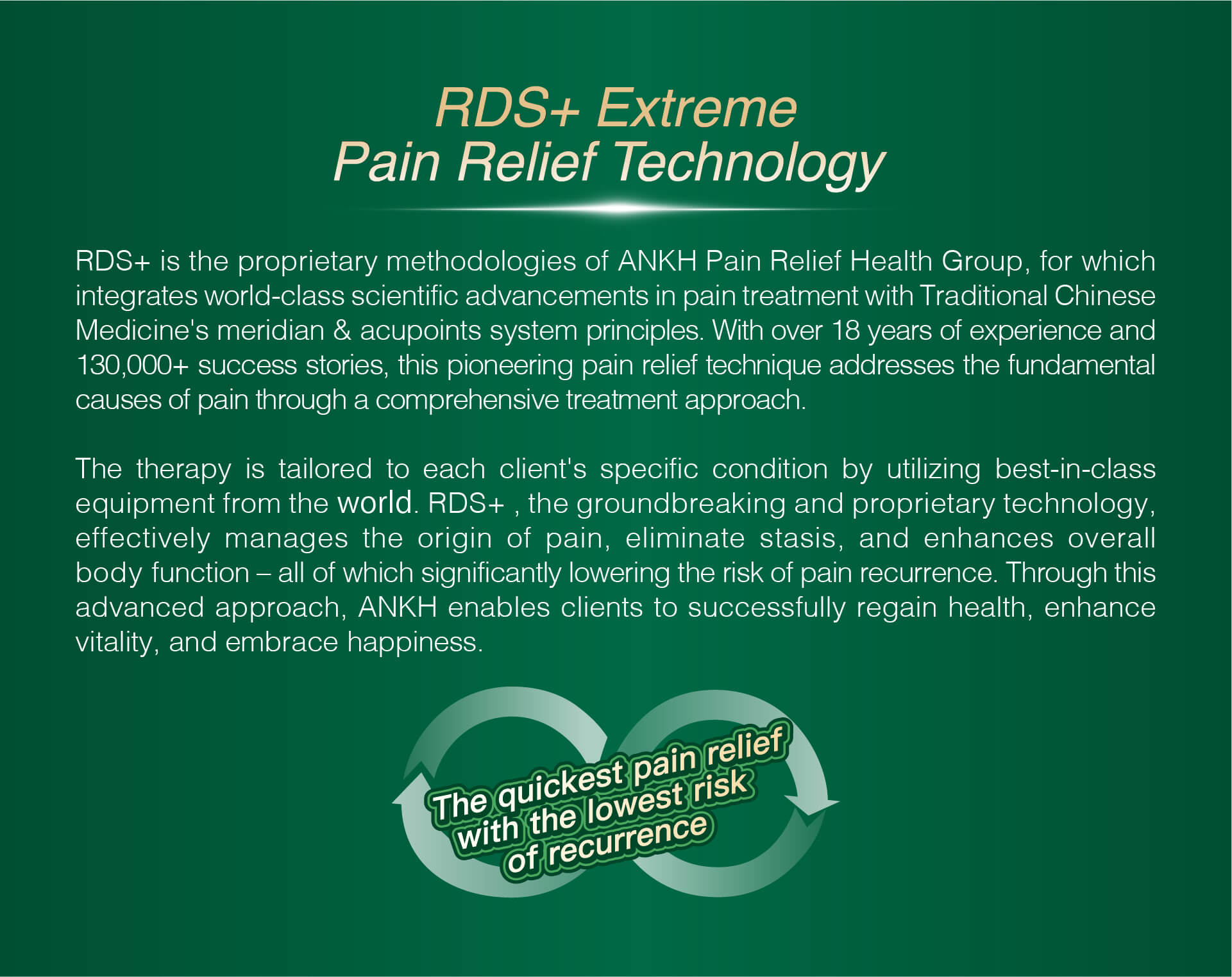 RDS+ Extreme
Pain Relief Technology

RDS+ is the proprietary methodologies of ANKH Pain Relief Health Group, for which integrates world-class scientific advancements in pain treatment with Traditional Chinese Medicine's meridian & acupoints system principles. With over 18 years of experience and 130,000+ success stories, this pioneering pain relief technique addresses the fundamental causes of pain through a comprehensive treatment approach.

The therapy is tailored to each client's specific condition by utilizing best-in-class equipment from the world. RDS+ , the groundbreaking and proprietary technology, effectively manages the origin of pain, eliminate stasis, and enhances overall body function – all of which significantly lowering the risk of pain recurrence. Through this advanced approach, ANKH enables clients to successfully regain health, enhance vitality, and embrace happiness.

The quickest pain relief with the lowest risk of recurrence